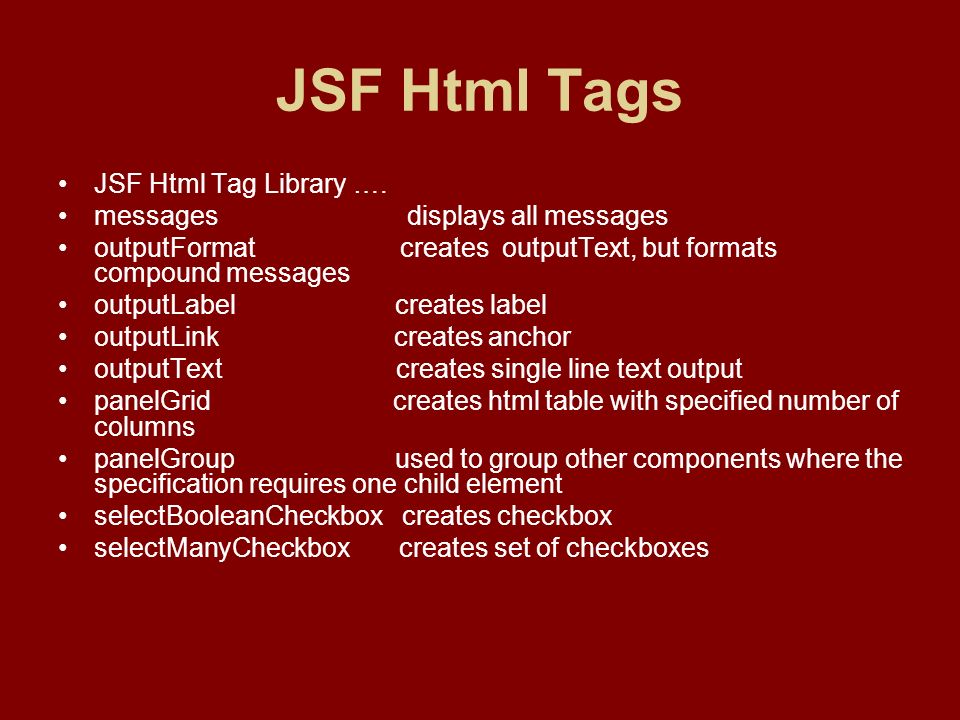 JSF Html Tags

• JSF Html Tag Library ….
• messages displays all messages
• outputFormat creates outputText, but formats compound messages
• outputLabel creates label
• outputLink creates anchor
• outputText creates single line text output
• panelGrid creates html table with specified number of columns
• panelGroup used to group other components where the specification requires one child element
• selectBooleanCheckbox creates checkbox
• selectManyCheckbox creates set of checkboxes